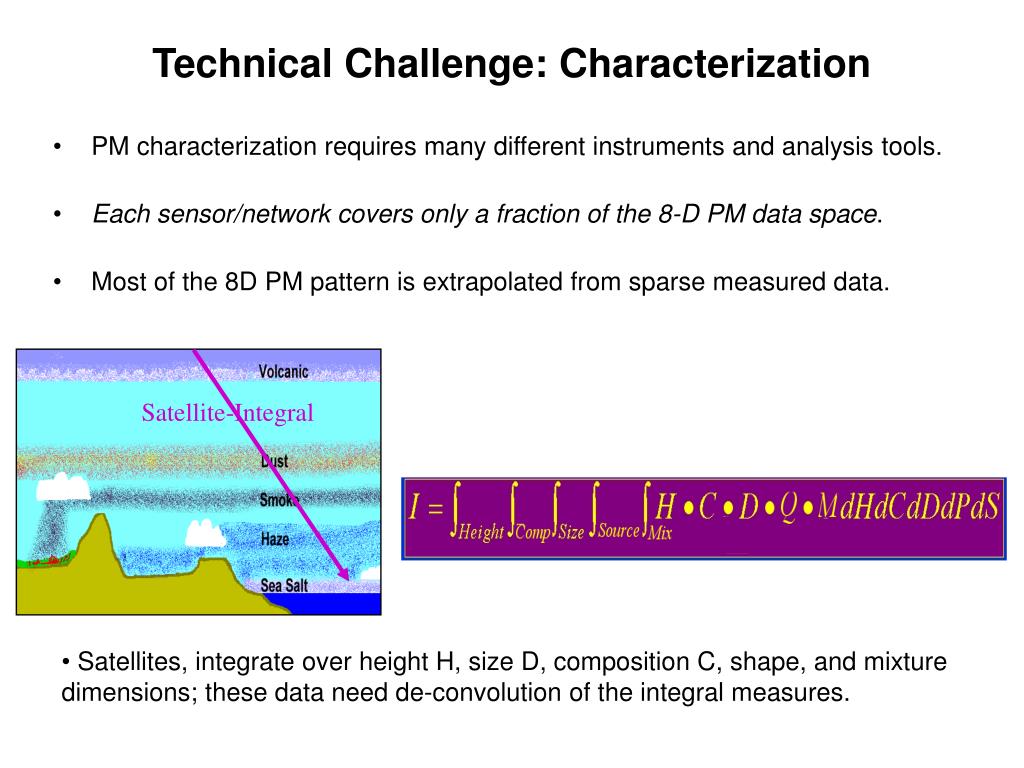 Technical Challenge: Characterization

• PM characterization requires many different instruments and analysis tools.

• Each sensor/network covers only a fraction of the 8-D PM data space.

• Most of the 8D PM pattern is extrapolated from sparse measured data.

Volcanic

Satellite-Integral

Dust

Smoke

Haze

Sea Salt

$I = \int_{Height} \int_{Comp} \int_{Size} \int_{Source} \int_{Mix} H \bullet C \bullet D \bullet Q \bullet MdHdCdDdPdS$

• Satellites, integrate over height H, size D, composition C, shape, and mixture dimensions; these data need de-convolution of the integral measures.